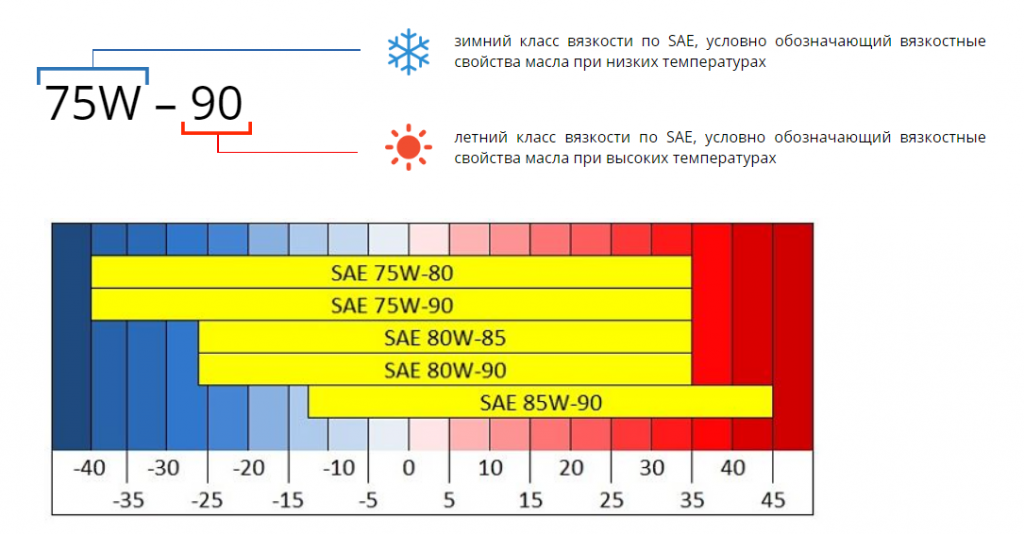 75W – 90

зимний класс вязкости по SAE, условно обозначающий вязкостные свойства масла при низких температурах

летний класс вязкости по SAE, условно обозначающий вязкостные свойства масла при высоких температурах

SAE 75W-80
SAE 75W-90
SAE 80W-85
SAE 80W-90
SAE 85W-90

-40 -30 -20 -10 0 10 20 30 40
-35 -25 -15 -5 5 15 25 35 45